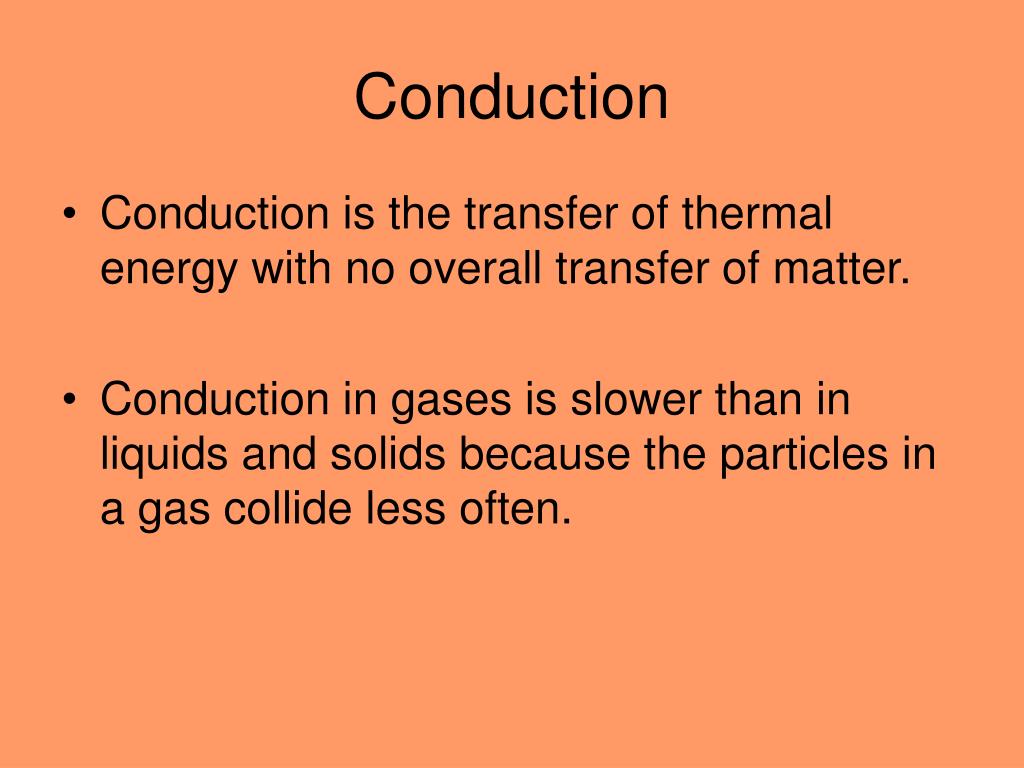 Conduction

• Conduction is the transfer of thermal energy with no overall transfer of matter.

• Conduction in gases is slower than in liquids and solids because the particles in a gas collide less often.